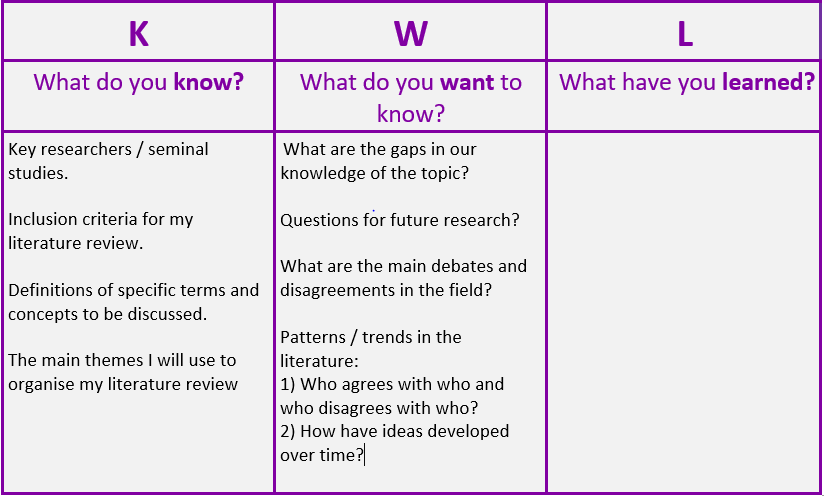 | K | W | L |
|---|---|---|
| What do you **know?** | What do you **want** to know? | What have you **learned?** |
| Key researchers / seminal studies.<br><br>Inclusion criteria for my literature review.<br><br>Definitions of specific terms and concepts to be discussed.<br><br>The main themes I will use to organise my literature review | What are the gaps in our knowledge of the topic?<br><br>Questions for future research?<br><br>What are the main debates and disagreements in the field?<br><br>Patterns / trends in the literature:<br>1) Who agrees with who and who disagrees with who?<br>2) How have ideas developed over time? | |